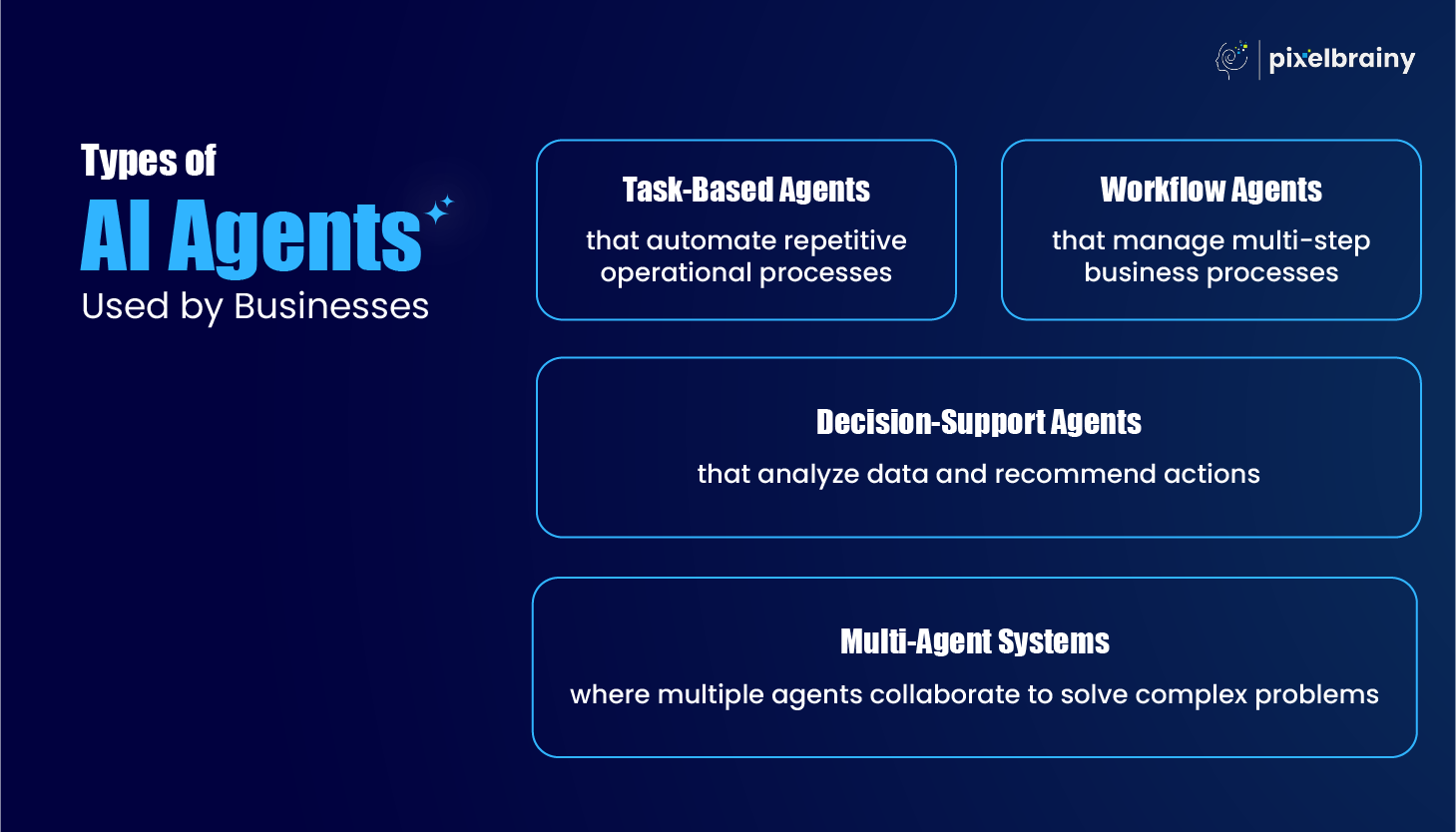 pixelbrainy

Types of
AI Agents
Used by Businesses

Task-Based Agents
that automate repetitive operational processes

Workflow Agents
that manage multi-step business processes

Decision-Support Agents
that analyze data and recommend actions

Multi-Agent Systems
where multiple agents collaborate to solve complex problems